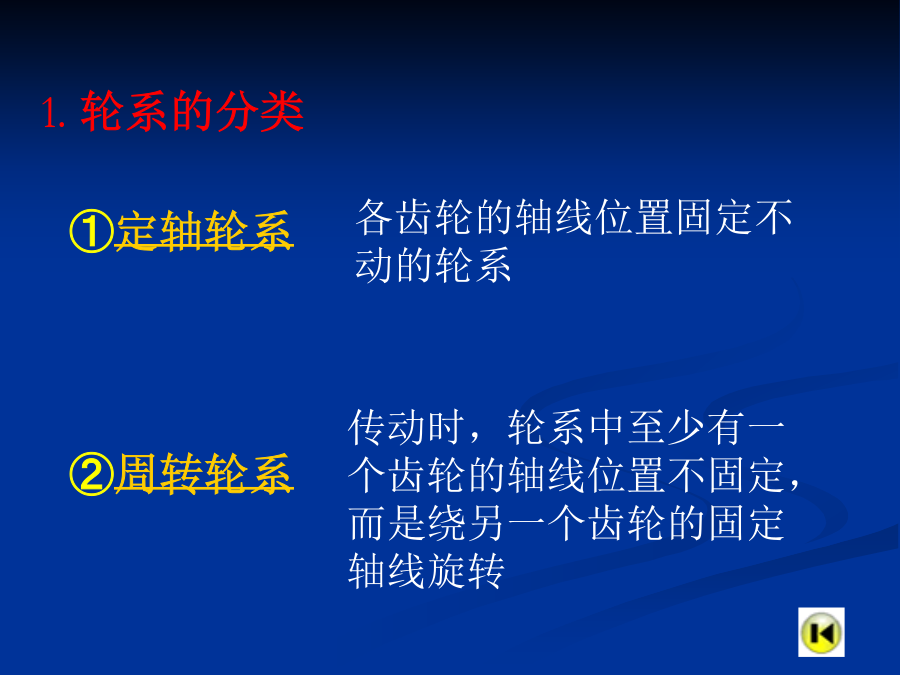 1. 轮系的分类

①定轴轮系

各齿轮的轴线位置固定不动的轮系

②周转轮系

传动时，轮系中至少有一个齿轮的轴线位置不固定，而是绕另一个齿轮的固定轴线旋转